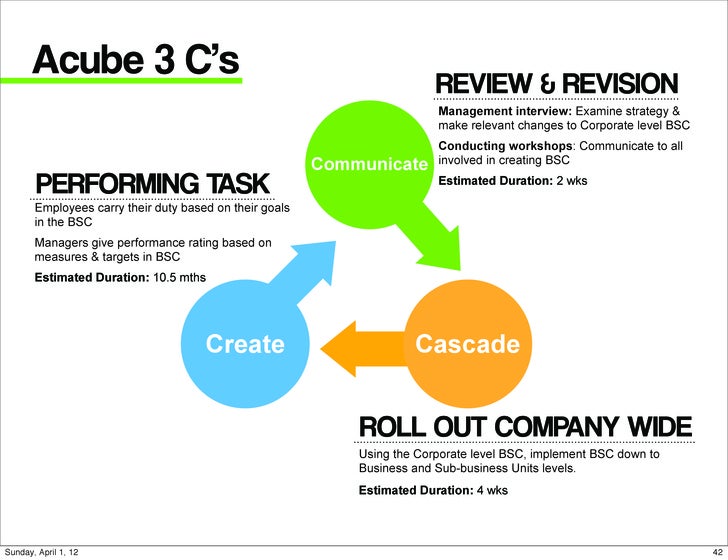 Acube 3 C's

REVIEW & REVISION

Management interview: Examine strategy & make relevant changes to Corporate level BSC

Conducting workshops: Communicate to all involved in creating BSC

Estimated Duration: 2 wks

Communicate

PERFORMING TASK

Employees carry their duty based on their goals in the BSC

Managers give performance rating based on measures & targets in BSC

Estimated Duration: 10.5 mths

Create

Cascade

ROLL OUT COMPANY WIDE

Using the Corporate level BSC, implement BSC down to Business and Sub-business Units levels.

Estimated Duration: 4 wks

Sunday, April 1, 12

42